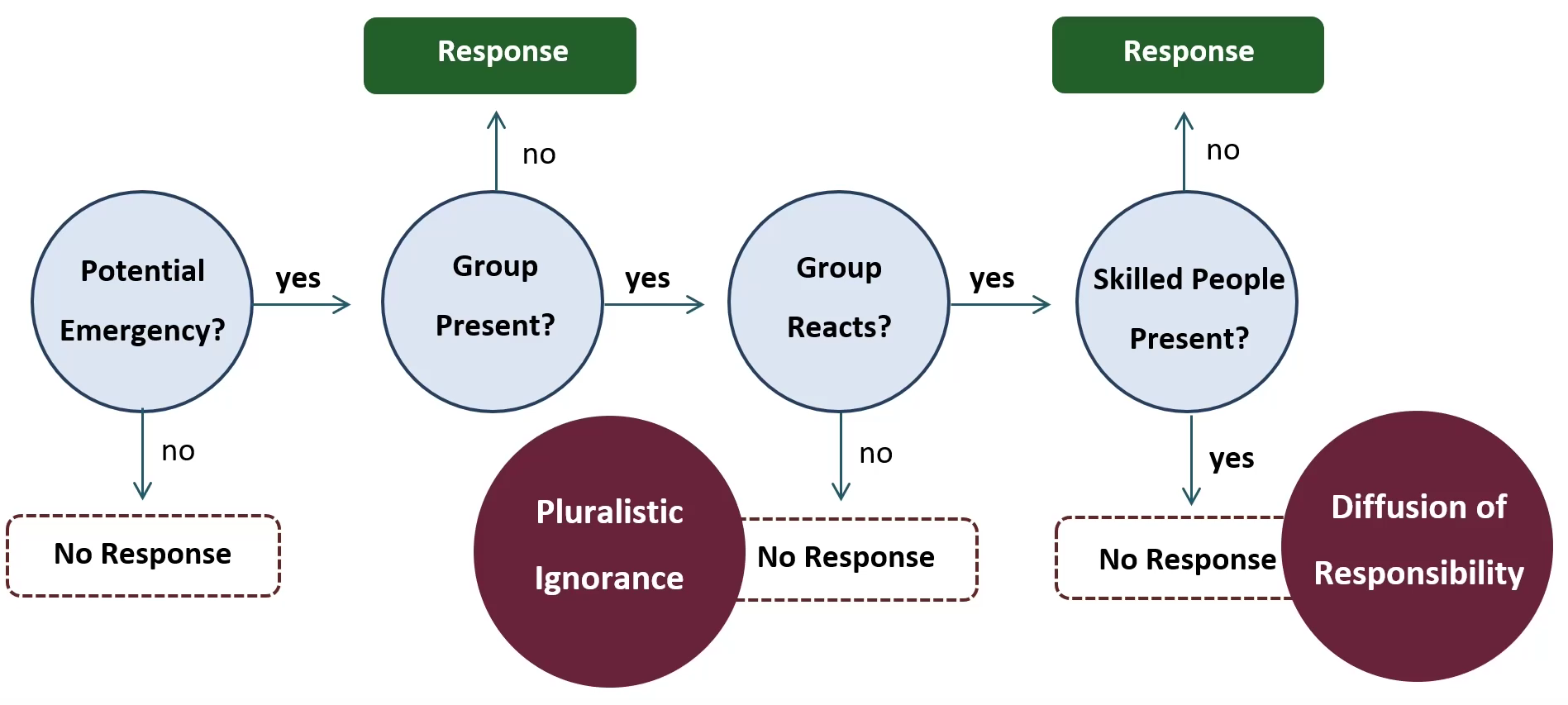 Response

Response

no

no

Potential Emergency?

yes

Group Present?

yes

Group Reacts?

yes

Skilled People Present?

no

no

yes

No Response

Pluralistic Ignorance

No Response

No Response

Diffusion of Responsibility